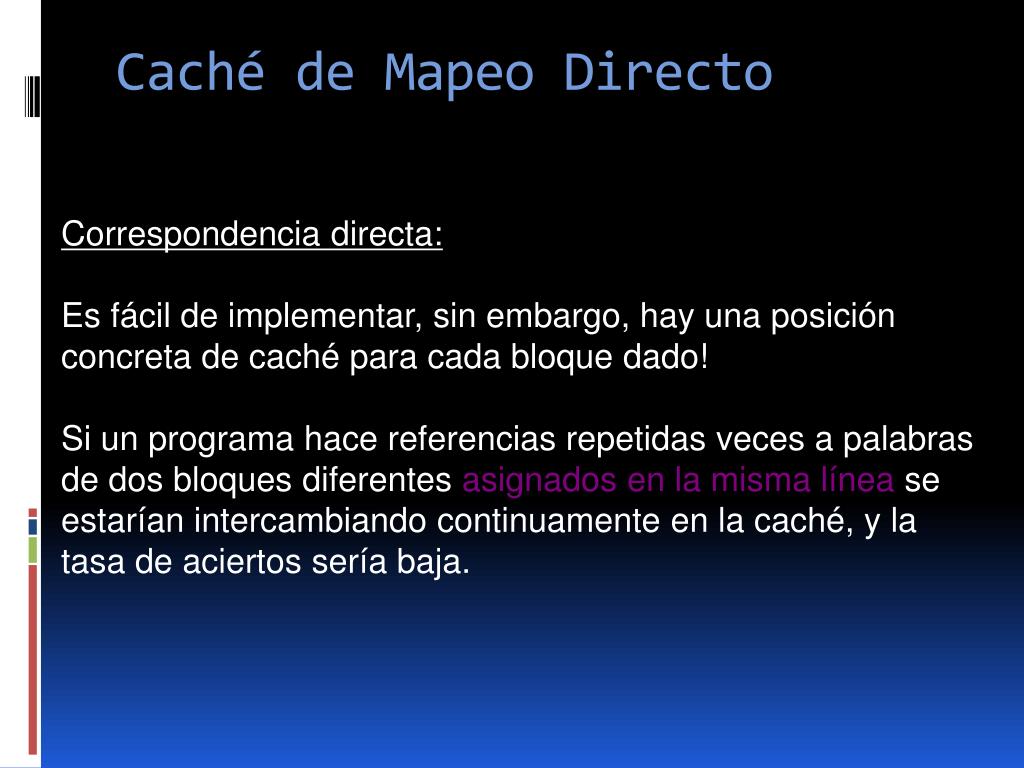 Caché de Mapeo Directo

Correspondencia directa:

Es fácil de implementar, sin embargo, hay una posición concreta de caché para cada bloque dado!

Si un programa hace referencias repetidas veces a palabras de dos bloques diferentes asignados en la misma línea se estarían intercambiando continuamente en la caché, y la tasa de aciertos sería baja.